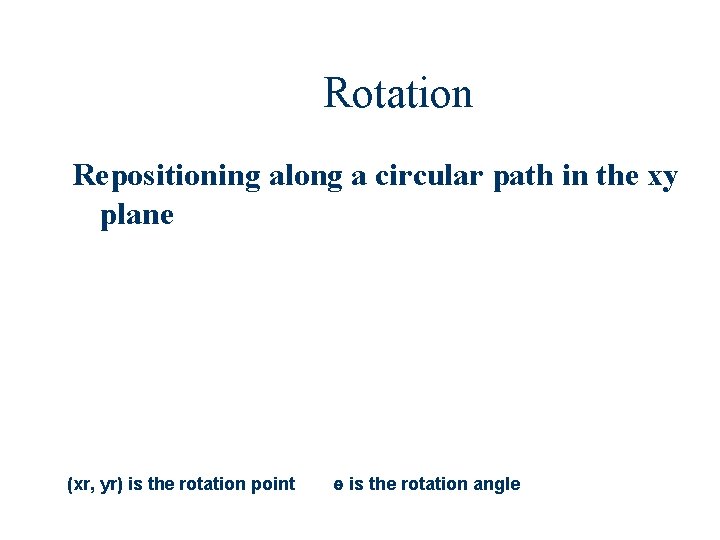 Rotation

Repositioning along a circular path in the xy plane

(xr, yr) is the rotation point ɵ is the rotation angle